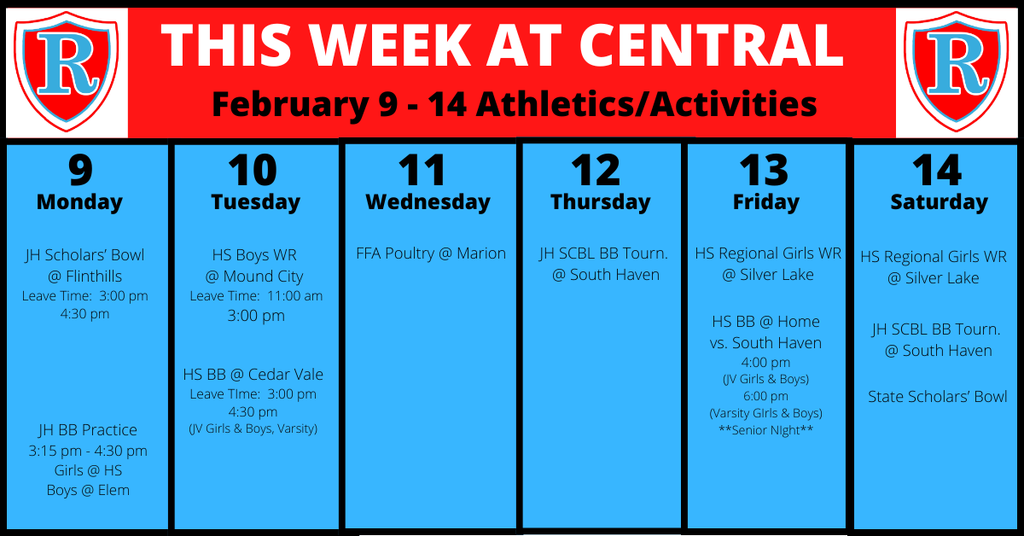 R

THIS WEEK AT CENTRAL

February 9 - 14 Athletics/Activities

R

9
Monday

JH Scholars' Bowl
@ Flinthills
Leave Time: 3:00 pm
4:30 pm

JH BB Practice
3:15 pm - 4:30 pm
Girls @ HS
Boys @ Elem

10
Tuesday

HS Boys WR
@ Mound City
Leave Time: 11:00 am
3:00 pm

HS BB @ Cedar Vale
Leave TIme: 3:00 pm
4:30 pm
(JV Girls & Boys, Varsity)

11
Wednesday

FFA Poultry @ Marion

12
Thursday

JH SCBL BB Tourn.
@ South Haven

13
Friday

HS Regional Girls WR
@ Silver Lake

HS BB @ Home
vs. South Haven
4:00 pm
(JV Girls & Boys)
6:00 pm
(Varsity Girls & Boys)
**Senior NIght**

14
Saturday

HS Regional Girls WR
@ Silver Lake

JH SCBL BB Tourn.
@ South Haven

State Scholars' Bowl